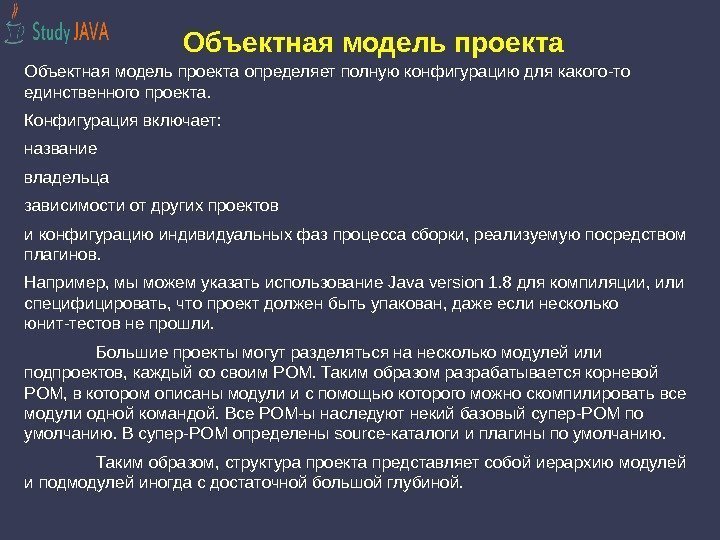 Study JAVA

Объектная модель проекта

Объектная модель проекта определяет полную конфигурацию для какого-то единственного проекта.

Конфигурация включает:

название

владельца

зависимости от других проектов

и конфигурацию индивидуальных фаз процесса сборки, реализуемую посредством плагинов.

Например, мы можем указать использование Java version 1.8 для компиляции, или специфицировать, что проект должен быть упакован, даже если несколько юнит-тестов не прошли.

Большие проекты могут разделяться на несколько модулей или подпроектов, каждый со своим POM. Таким образом разрабатывается корневой POM, в котором описаны модули и с помощью которого можно скомпилировать все модули одной командой. Все POM-ы наследуют некий базовый супер-POM по умолчанию. В супер-POM определены source-каталоги и плагины по умолчанию.

Таким образом, структура проекта представляет собой иерархию модулей и подмодулей иногда с достаточной большой глубиной.